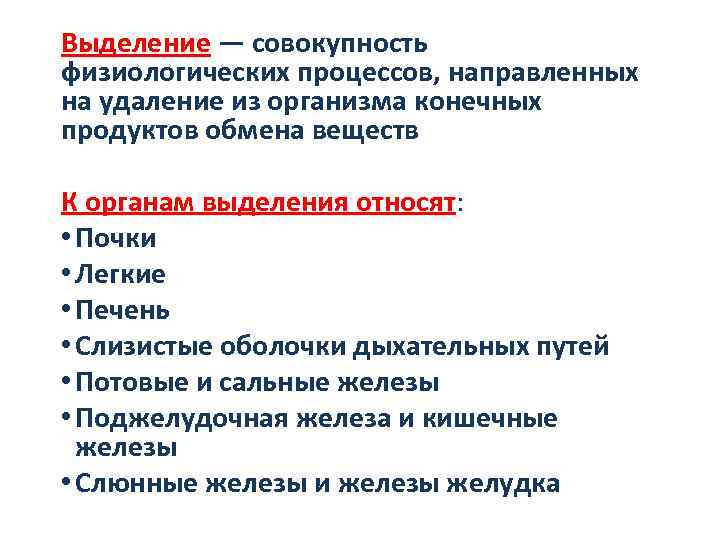 Выделение — совокупность физиологических процессов, направленных на удаление из организма конечных продуктов обмена веществ

К органам выделения относят:
• Почки
• Легкие
• Печень
• Слизистые оболочки дыхательных путей
• Потовые и сальные железы
• Поджелудочная железа и кишечные железы
• Слюнные железы и железы желудка